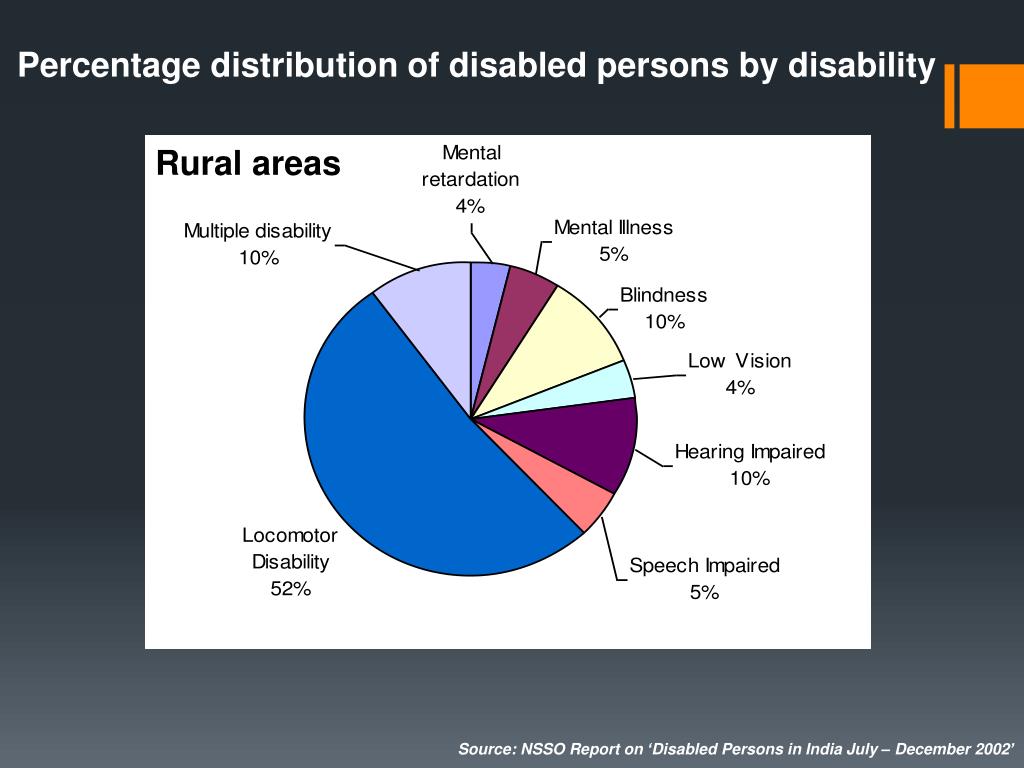 Percentage distribution of disabled persons by disability

Rural areas

Mental retardation 4%

Mental Illness 5%

Blindness 10%

Low Vision 4%

Hearing Impaired 10%

Speech Impaired 5%

Locomotor Disability 52%

Multiple disability 10%

Source: NSSO Report on ‘Disabled Persons in India July – December 2002’